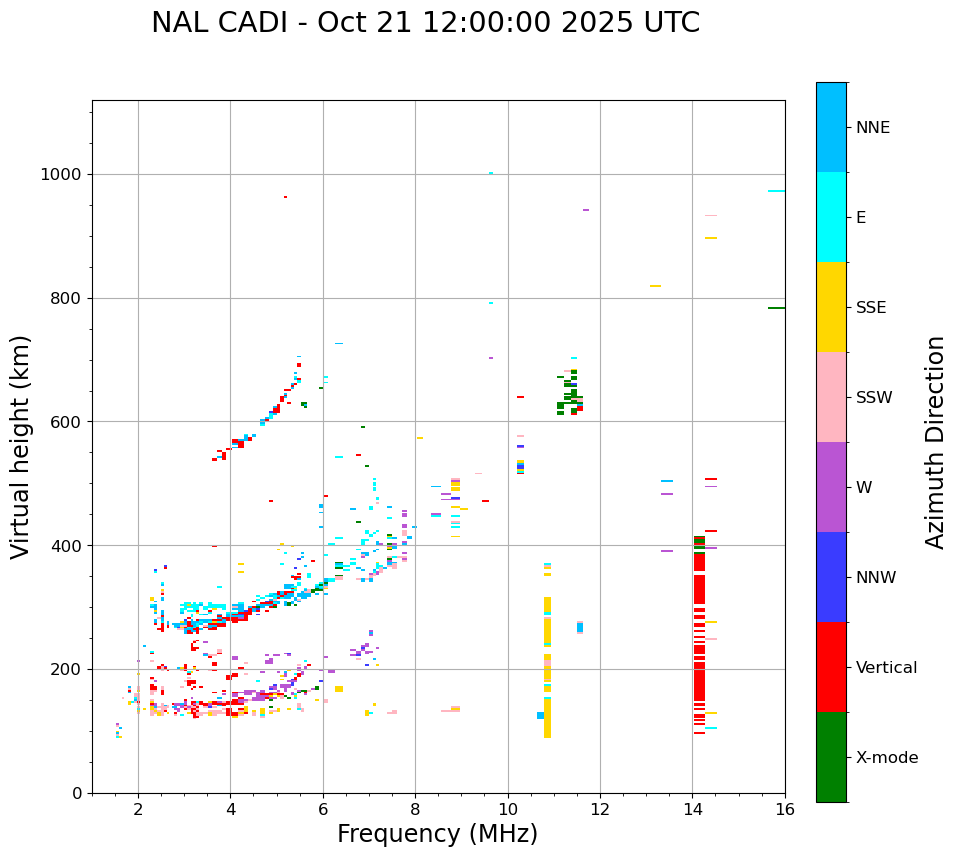 NAL CADI - Oct 21 12:00:00 2025 UTC

Virtual height (km)

1000
800
600
400
200
0

2 4 6 8 10 12 14 16

Frequency (MHz)

NNE
E
SSE
SSW
W
NNW
Vertical
X-mode

Azimuth Direction